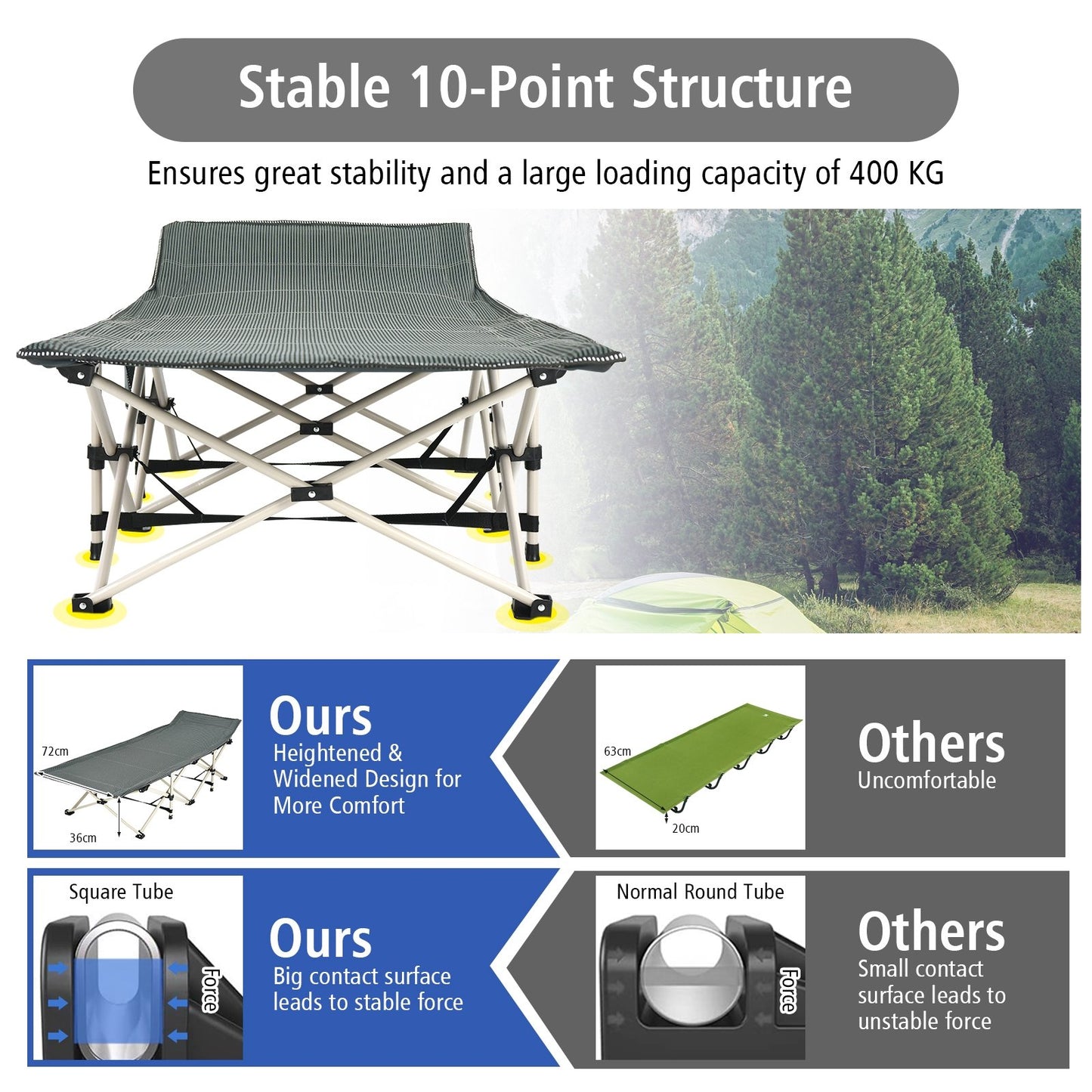 Stable 10-Point Structure

Ensures great stability and a large loading capacity of 400 KG

72cm

36cm

Ours
Heightened & Widened Design for More Comfort

63cm

20cm

Others
Uncomfortable

Square Tube

Force

Ours
Big contact surface leads to stable force

Normal Round Tube

Force

Others
Small contact surface leads to unstable force